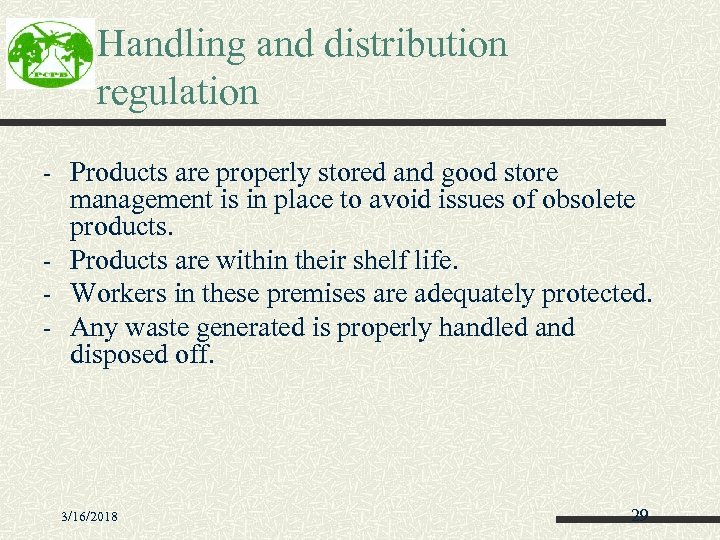 PCPB

Handling and distribution regulation

- Products are properly stored and good store management is in place to avoid issues of obsolete products.
- Products are within their shelf life.
- Workers in these premises are adequately protected.
- Any waste generated is properly handled and disposed off.

3/16/2018

29